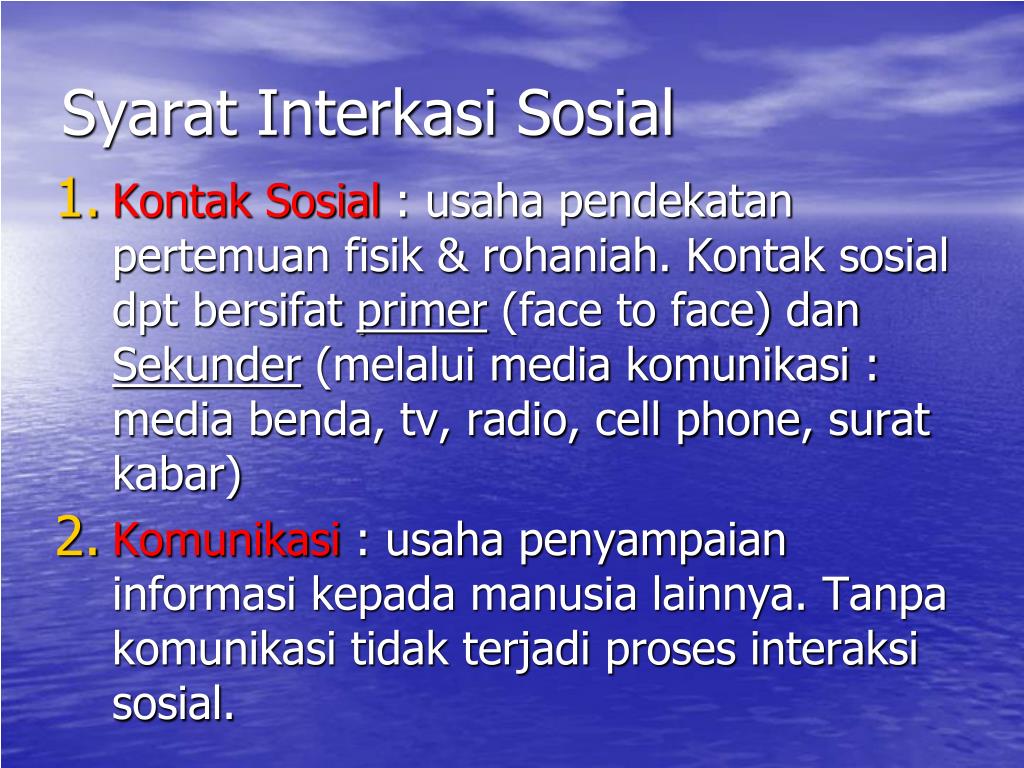 Syarat Interkasi Sosial

1. Kontak Sosial : usaha pendekatan pertemuan fisik & rohaniah. Kontak sosial dpt bersifat primer (face to face) dan Sekunder (melalui media komunikasi : media benda, tv, radio, cell phone, surat kabar)

2. Komunikasi : usaha penyampaian informasi kepada manusia lainnya. Tanpa komunikasi tidak terjadi proses interaksi sosial.